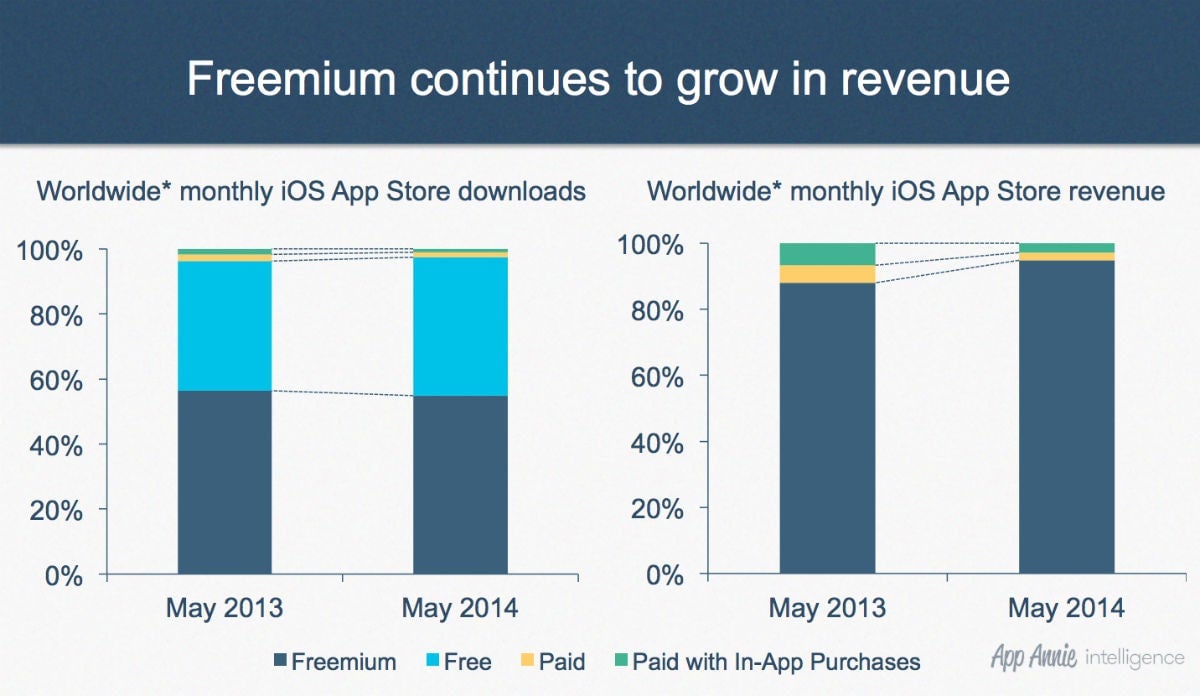 Freemium continues to grow in revenue

Worldwide* monthly iOS App Store downloads

100%
80%
60%
40%
20%
0%

May 2013
May 2014

Worldwide* monthly iOS App Store revenue

100%
80%
60%
40%
20%
0%

May 2013
May 2014

Freemium Free Paid Paid with In-App Purchases

App Annie intelligence